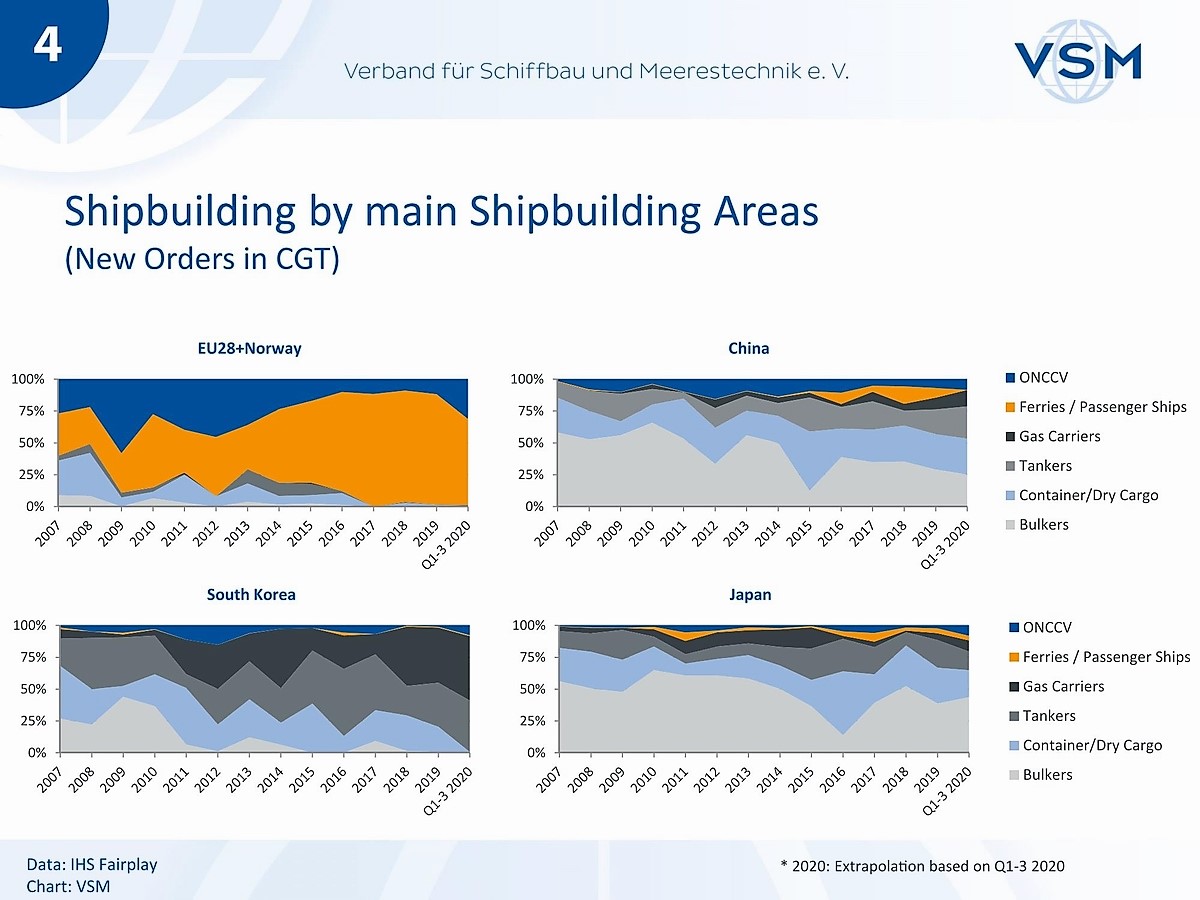 4

Verband für Schiffbau und Meerestechnik e. V.

VSM

Shipbuilding by main Shipbuilding Areas
(New Orders in CGT)

EU28+Norway

100%
75%
50%
25%
0%

2007 2008 2009 2010 2011 2012 2013 2014 2015 2016 2017 2018 2019 Q1-3 2020

China

100%
75%
50%
25%
0%

2007 2008 2009 2010 2011 2012 2013 2014 2015 2016 2017 2018 2019 Q1-3 2020

ONCCV
Ferries / Passenger Ships
Gas Carriers
Tankers
Container/Dry Cargo
Bulkers

South Korea

100%
75%
50%
25%
0%

2007 2008 2009 2010 2011 2012 2013 2014 2015 2016 2017 2018 2019 Q1-3 2020

Japan

100%
75%
50%
25%
0%

2007 2008 2009 2010 2011 2012 2013 2014 2015 2016 2017 2018 2019 Q1-3 2020

ONCCV
Ferries / Passenger Ships
Gas Carriers
Tankers
Container/Dry Cargo
Bulkers

Data: IHS Fairplay
Chart: VSM

* 2020: Extrapolation based on Q1-3 2020